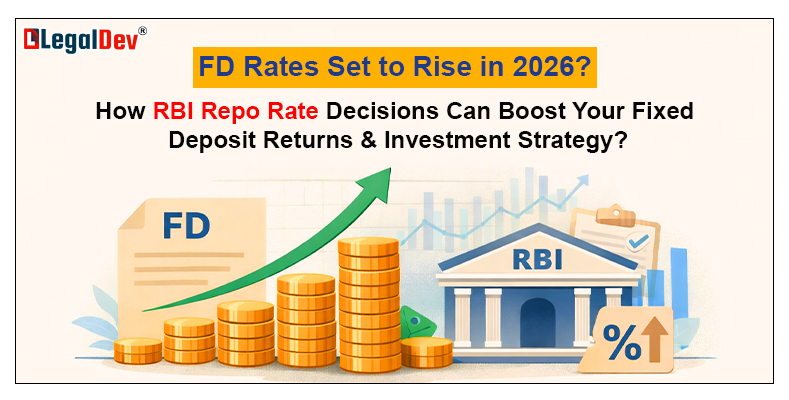 LegalDev®

FD Rates Set to Rise in 2026?

How RBI Repo Rate Decisions Can Boost Your Fixed Deposit Returns & Investment Strategy?

FD

RBI

%